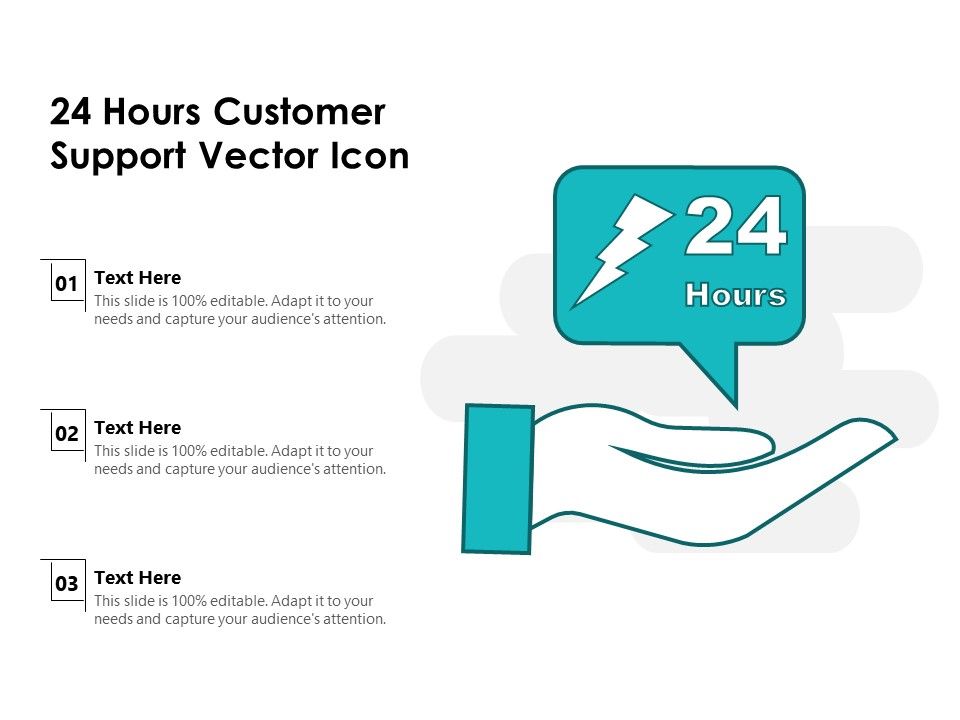 24 Hours Customer Support Vector Icon

01 Text Here
This slide is 100% editable. Adapt it to your needs and capture your audience's attention.

02 Text Here
This slide is 100% editable. Adapt it to your needs and capture your audience's attention.

03 Text Here
This slide is 100% editable. Adapt it to your needs and capture your audience's attention.

24
Hours